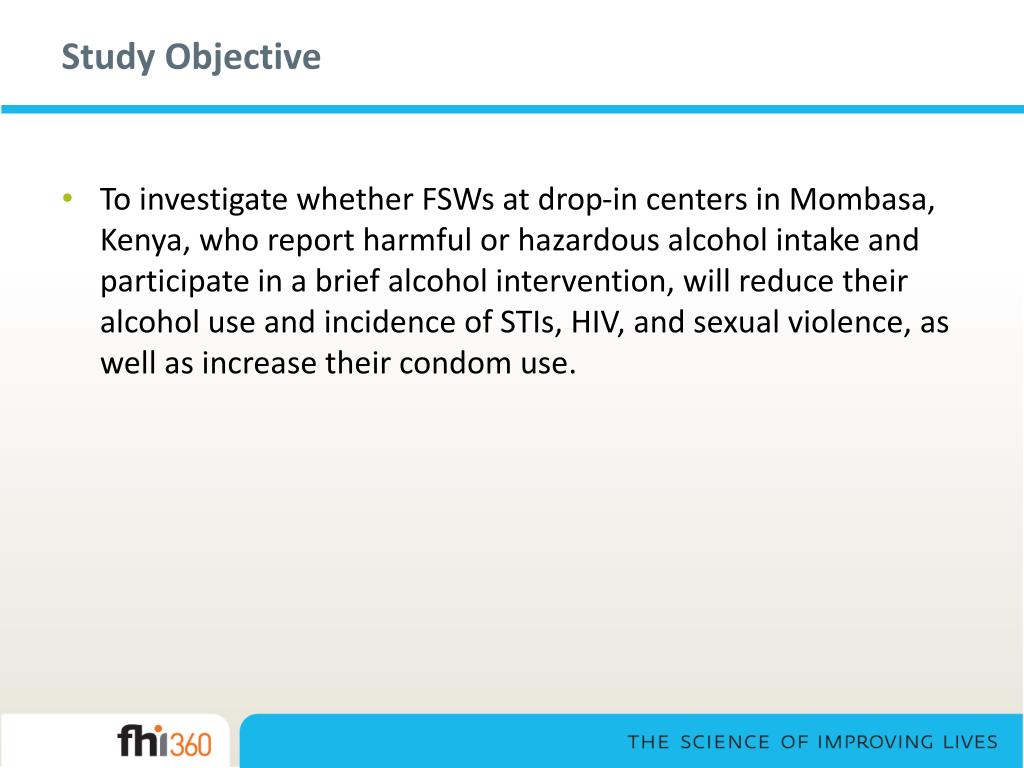 Study Objective

• To investigate whether FSWs at drop-in centers in Mombasa, Kenya, who report harmful or hazardous alcohol intake and participate in a brief alcohol intervention, will reduce their alcohol use and incidence of STIs, HIV, and sexual violence, as well as increase their condom use.

fhi360

THE SCIENCE OF IMPROVING LIVES